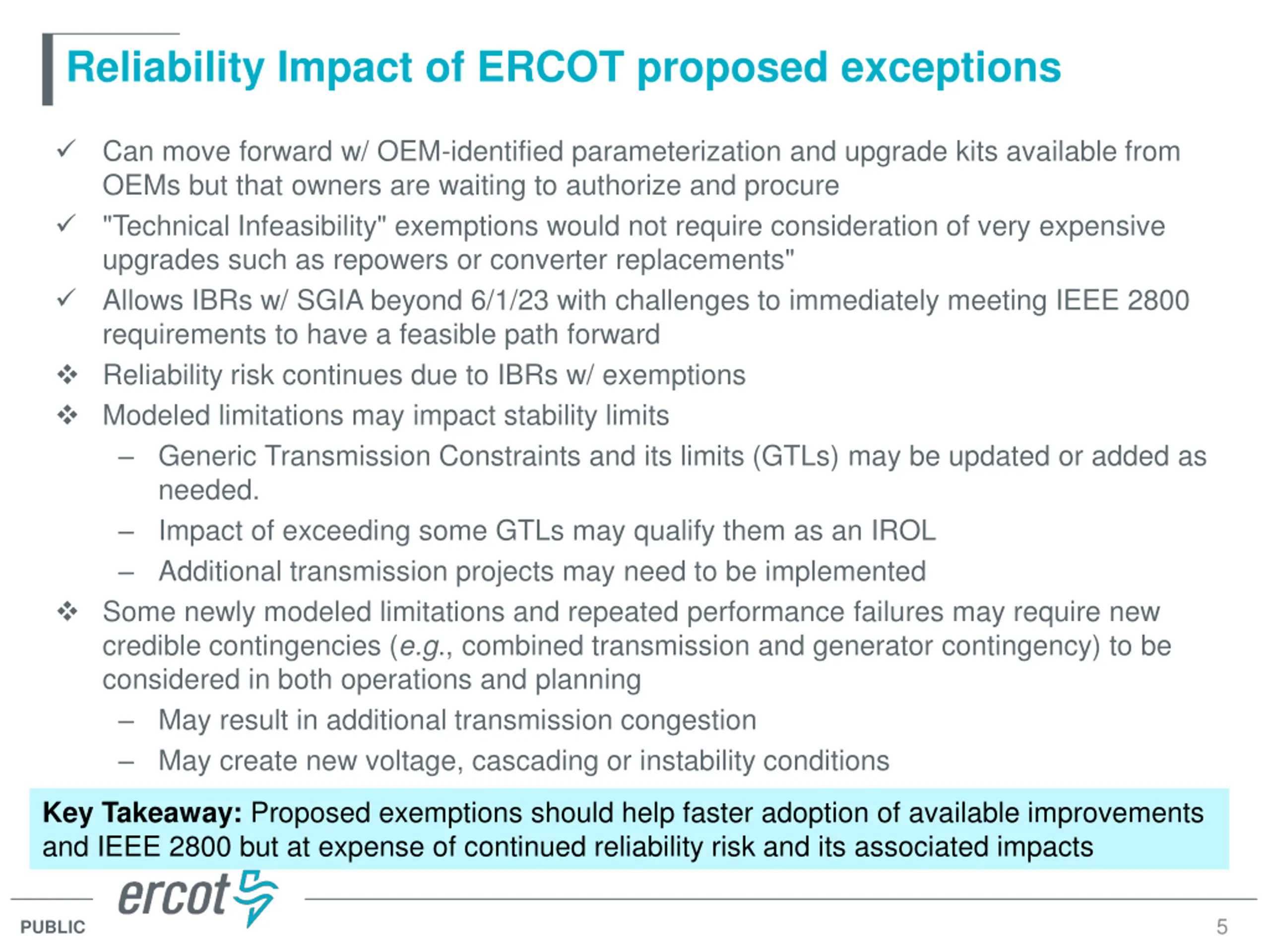 Reliability Impact of ERCOT proposed exceptions

✓ Can move forward w/ OEM-identified parameterization and upgrade kits available from OEMs but that owners are waiting to authorize and procure

✓ "Technical Infeasibility" exemptions would not require consideration of very expensive upgrades such as repowers or converter replacements"

✓ Allows IBRs w/ SGIA beyond 6/1/23 with challenges to immediately meeting IEEE 2800 requirements to have a feasible path forward

❖ Reliability risk continues due to IBRs w/ exemptions

❖ Modeled limitations may impact stability limits

– Generic Transmission Constraints and its limits (GTLs) may be updated or added as needed.

– Impact of exceeding some GTLs may qualify them as an IROL

– Additional transmission projects may need to be implemented

❖ Some newly modeled limitations and repeated performance failures may require new credible contingencies (e.g., combined transmission and generator contingency) to be considered in both operations and planning

– May result in additional transmission congestion

– May create new voltage, cascading or instability conditions

Key Takeaway: Proposed exemptions should help faster adoption of available improvements and IEEE 2800 but at expense of continued reliability risk and its associated impacts

ercot

PUBLIC

5